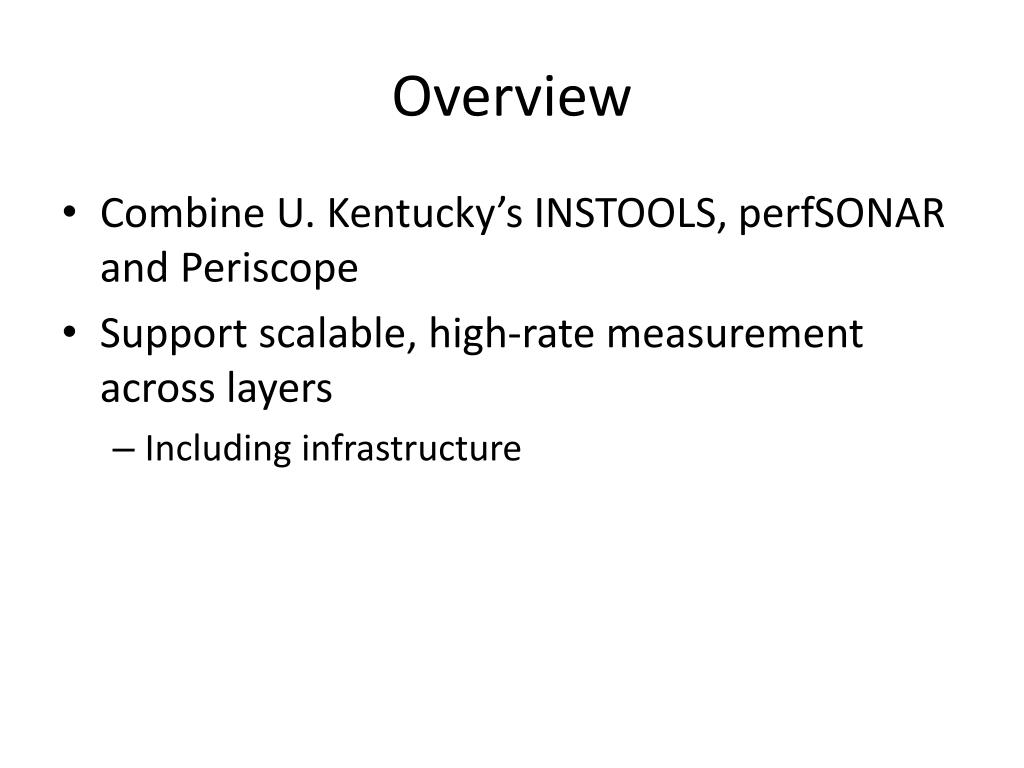 Overview

• Combine U. Kentucky’s INSTOOLS, perfSONAR and Periscope
• Support scalable, high-rate measurement across layers
– Including infrastructure